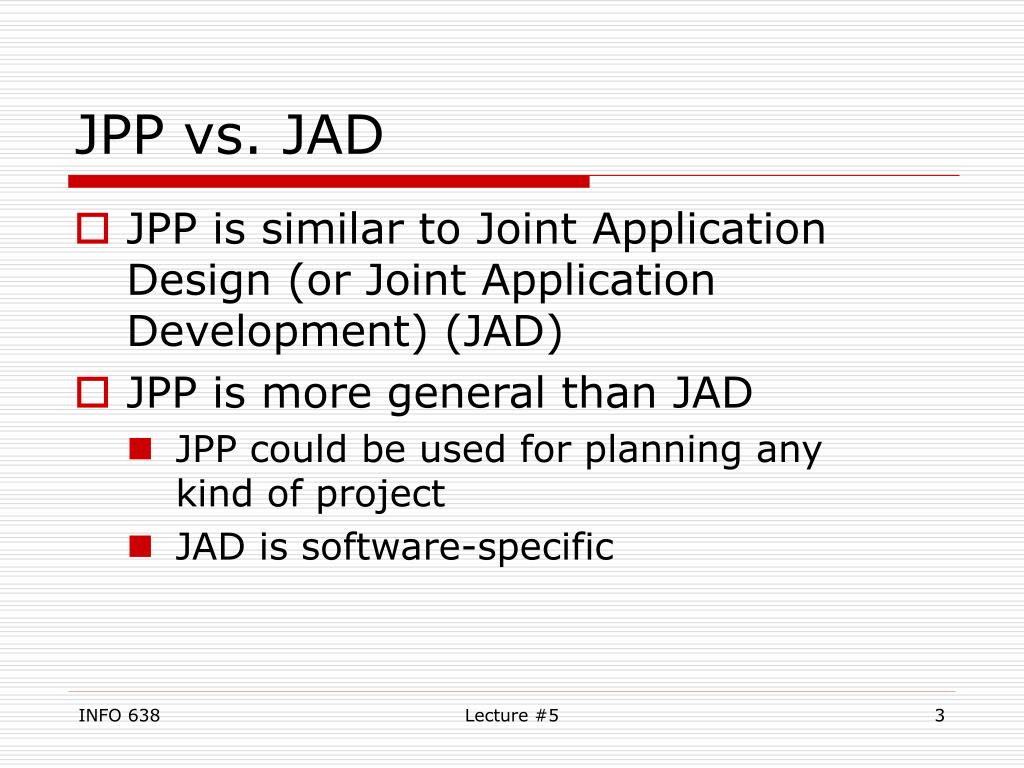 JPP vs. JAD

JPP is similar to Joint Application Design (or Joint Application Development) (JAD)

JPP is more general than JAD

JPP could be used for planning any kind of project

JAD is software-specific

INFO 638

Lecture #5

3